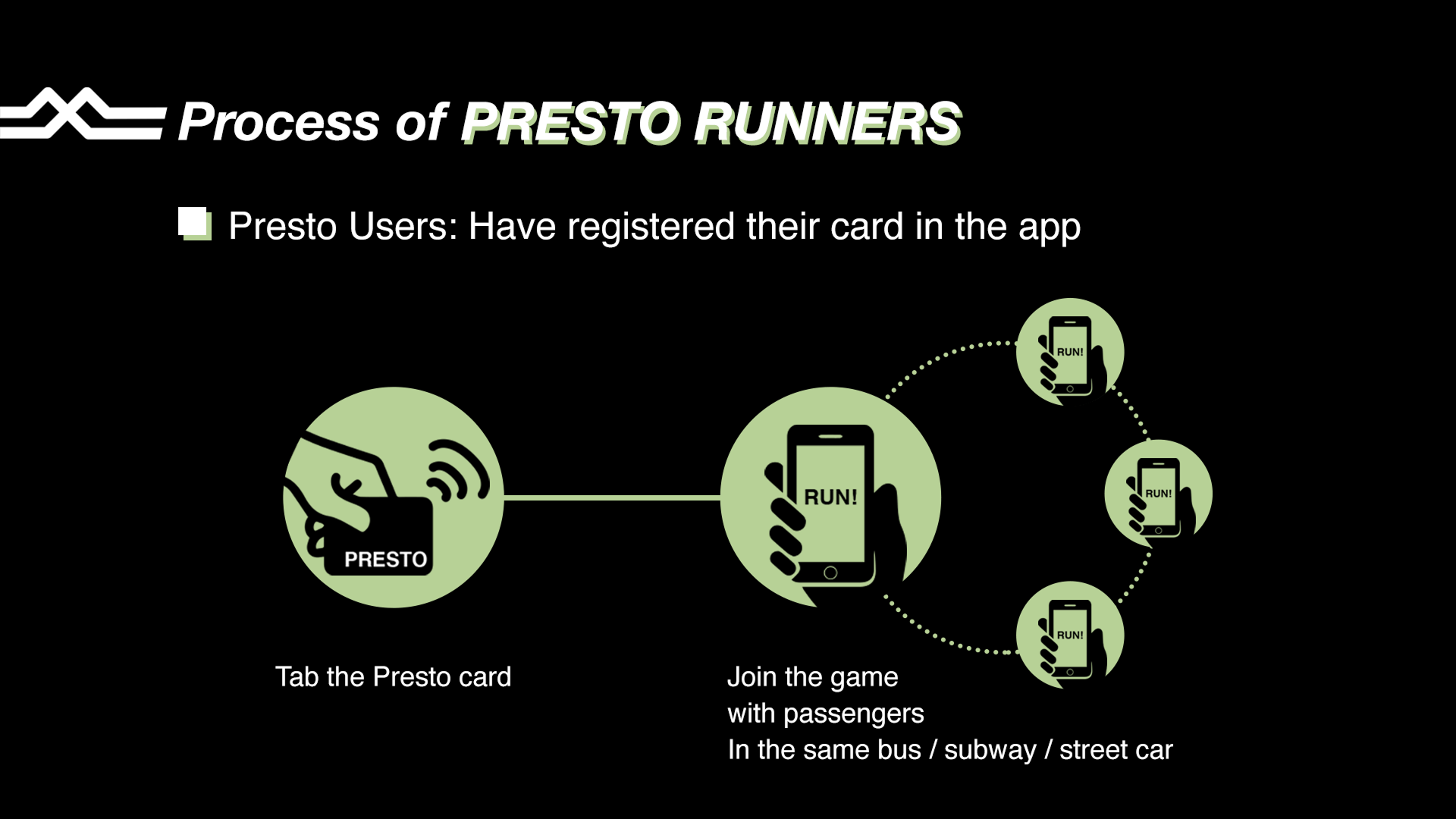 Process of PRESTO RUNNERS

Presto Users: Have registered their card in the app

PRESTO

RUN!

RUN!

RUN!

RUN!

Tab the Presto card

Join the game
with passengers
In the same bus / subway / street car